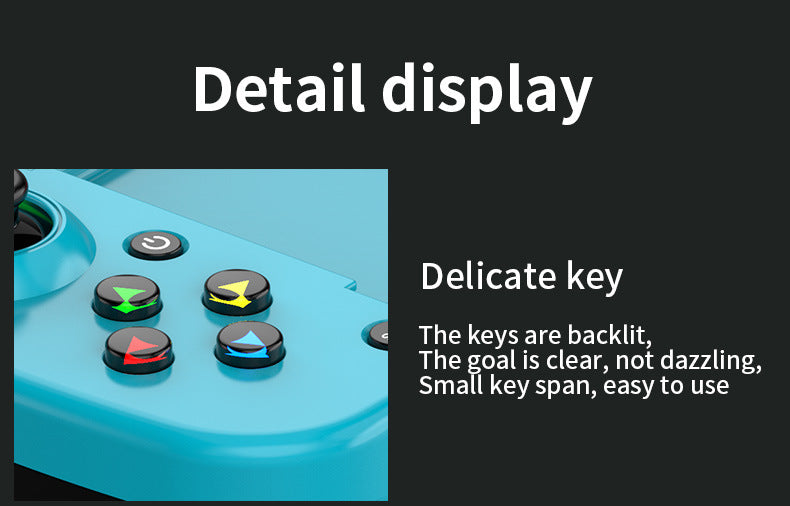 Detail display

Delicate key

The keys are backlit,
The goal is clear, not dazzling,
Small key span, easy to use